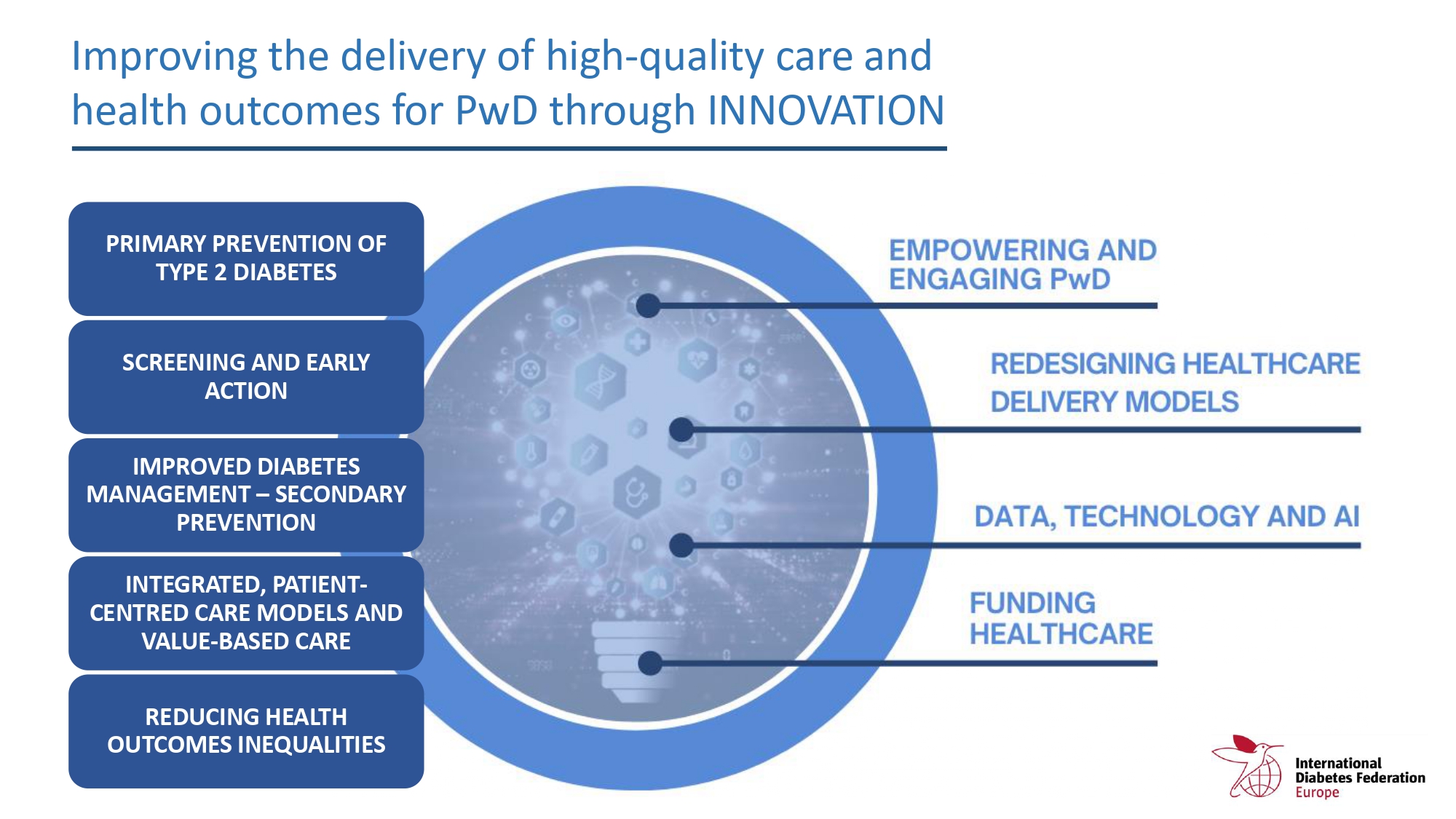 Improving the delivery of high-quality care and health outcomes for PwD through INNOVATION

PRIMARY PREVENTION OF TYPE 2 DIABETES

SCREENING AND EARLY ACTION

IMPROVED DIABETES MANAGEMENT – SECONDARY PREVENTION

INTEGRATED, PATIENT-CENTRED CARE MODELS AND VALUE-BASED CARE

REDUCING HEALTH OUTCOMES INEQUALITIES

EMPOWERING AND ENGAGING PwD

REDESIGNING HEALTHCARE DELIVERY MODELS

DATA, TECHNOLOGY AND AI

FUNDING HEALTHCARE

International Diabetes Federation Europe